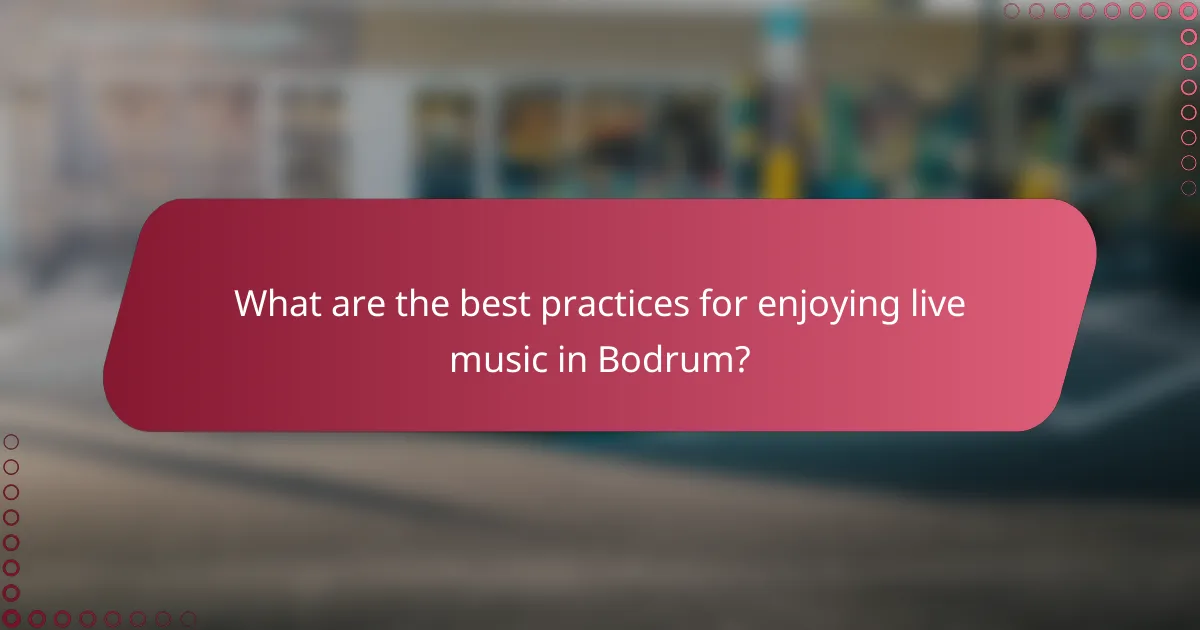 What are the best practices for enjoying live music in Bodrum?